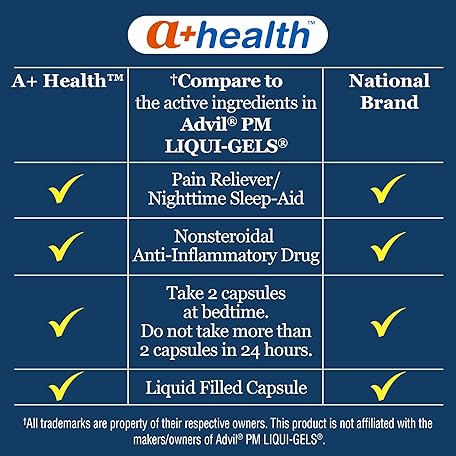 a+health™

| A+ Health™ | †Compare to the active ingredients in Advil® PM LIQUI-GELS® | National Brand |
|---|---|---|
| ✓ | Pain Reliever/ Nighttime Sleep-Aid | ✓ |
| ✓ | Nonsteroidal Anti-Inflammatory Drug | ✓ |
| ✓ | Take 2 capsules at bedtime. Do not take more than 2 capsules in 24 hours. | ✓ |
| ✓ | Liquid Filled Capsule | ✓ |

†All trademarks are property of their respective owners. This product is not affiliated with the makers/owners of Advil® PM LIQUI-GELS®.